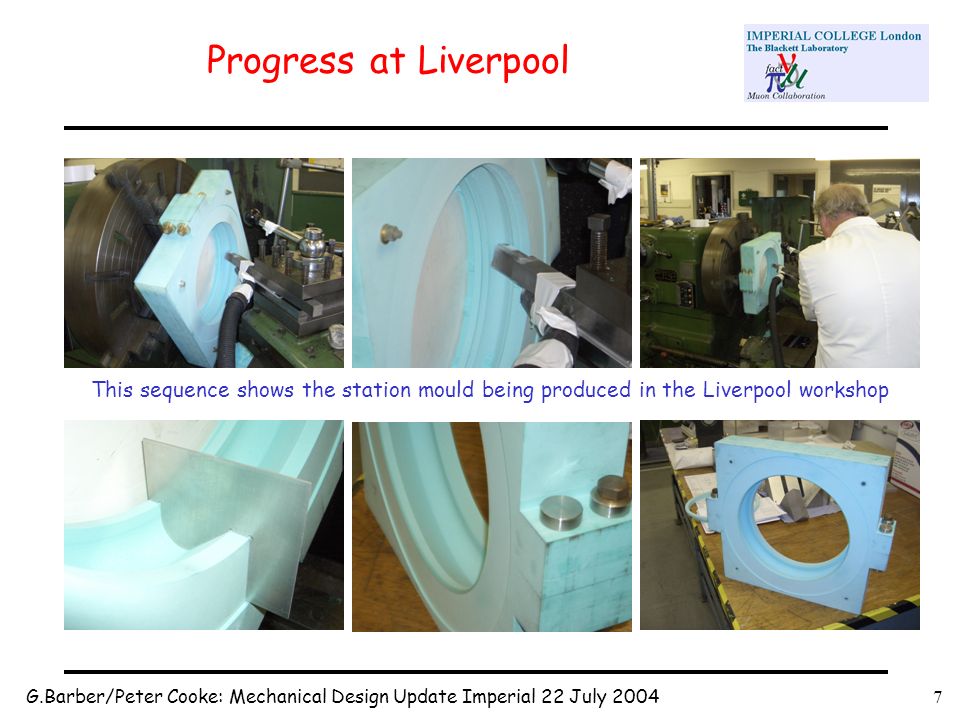 Progress at Liverpool

IMPERIAL COLLEGE London
The Blackett Laboratory
fact
Muon Collaboration

This sequence shows the station mould being produced in the Liverpool workshop

G.Barber/Peter Cooke: Mechanical Design Update Imperial 22 July 2004

7